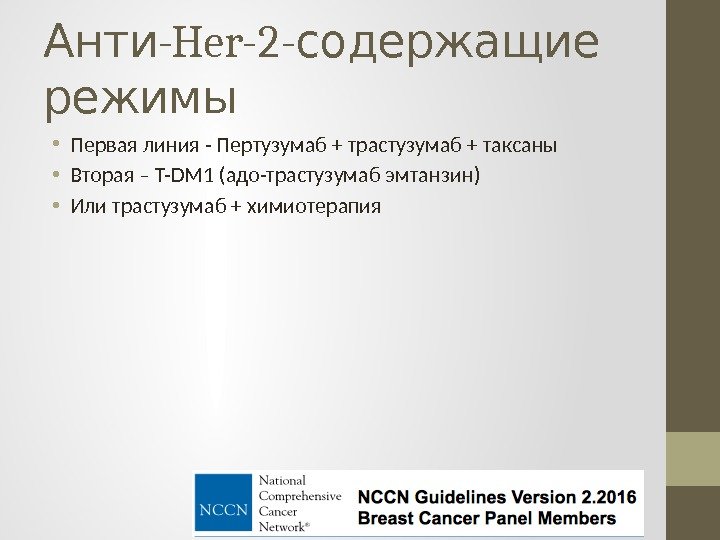 Анти-Her-2-содержащие режимы

• Первая линия - Пертузумаб + трастузумаб + таксаны
• Вторая – T-DM1 (адо-трастузумаб эмтанзин)
• Или трастузумаб + химиотерапия

NCCN National Comprehensive Cancer Network®

NCCN Guidelines Version 2.2016
Breast Cancer Panel Members